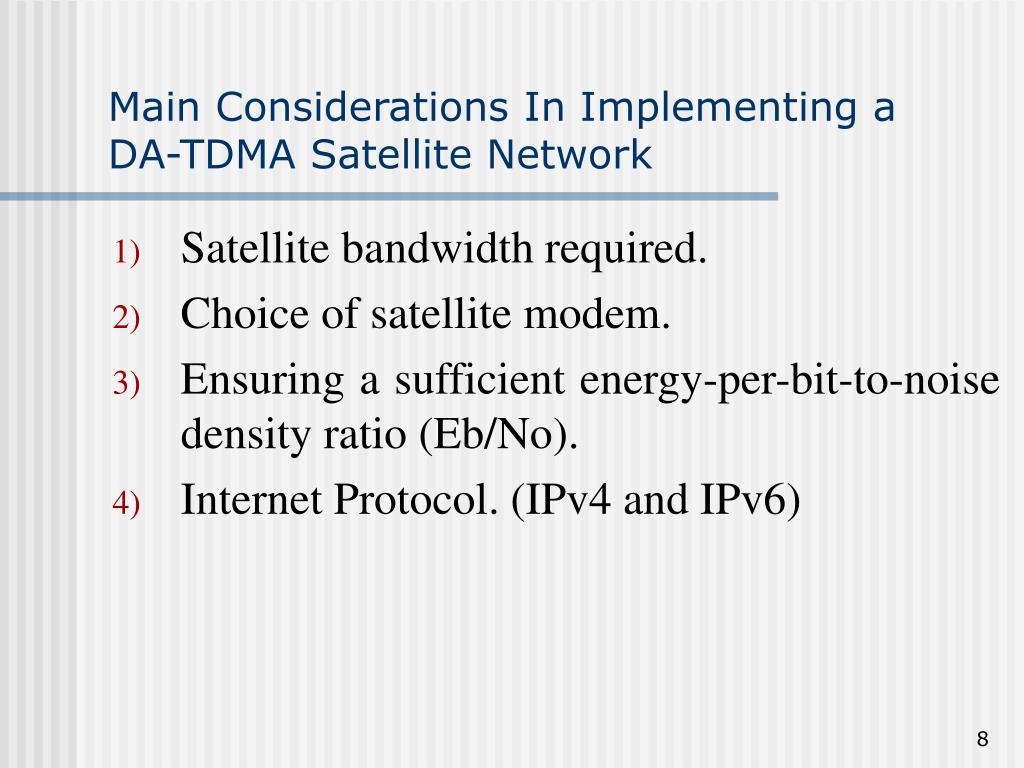 Main Considerations In Implementing a DA-TDMA Satellite Network

1) Satellite bandwidth required.
2) Choice of satellite modem.
3) Ensuring a sufficient energy-per-bit-to-noise density ratio (Eb/No).
4) Internet Protocol. (IPv4 and IPv6)

8